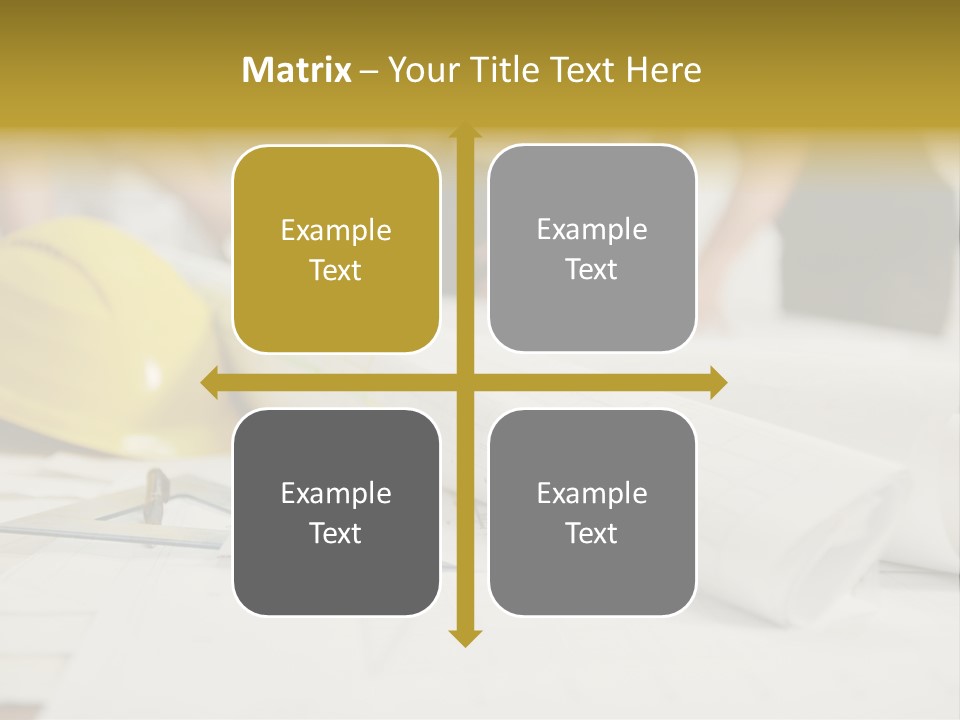 Matrix – Your Title Text Here

Example Text

Example Text

Example Text

Example Text